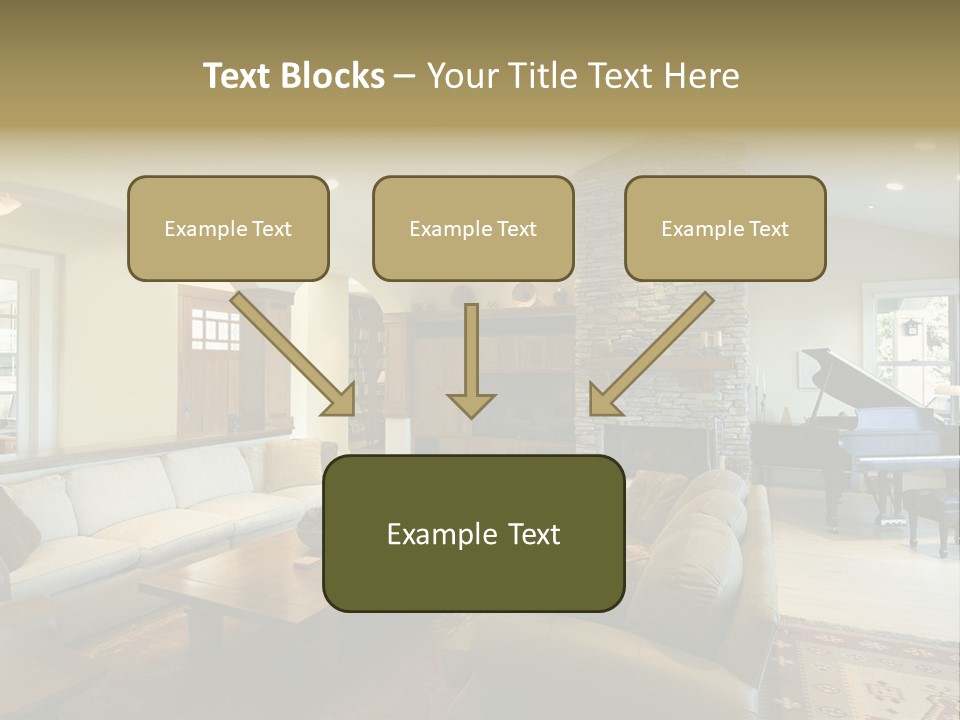 Text Blocks – Your Title Text Here

Example Text

Example Text

Example Text

Example Text